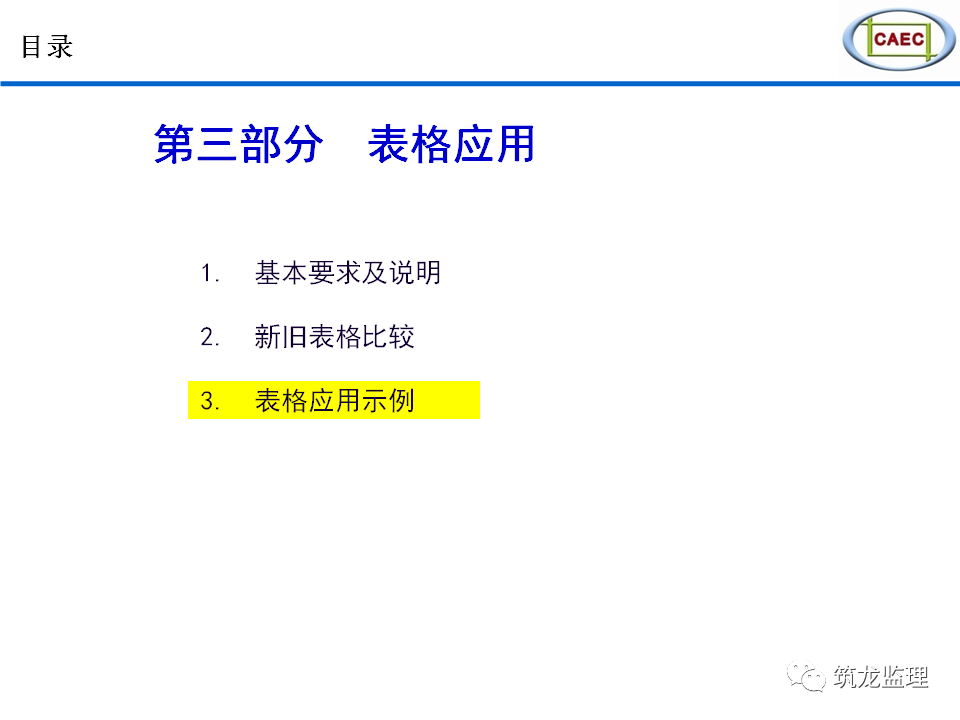 目录

CAEC

第三部分 表格应用

1. 基本要求及说明

2. 新旧表格比较

3. 表格应用示例

筑龙监理